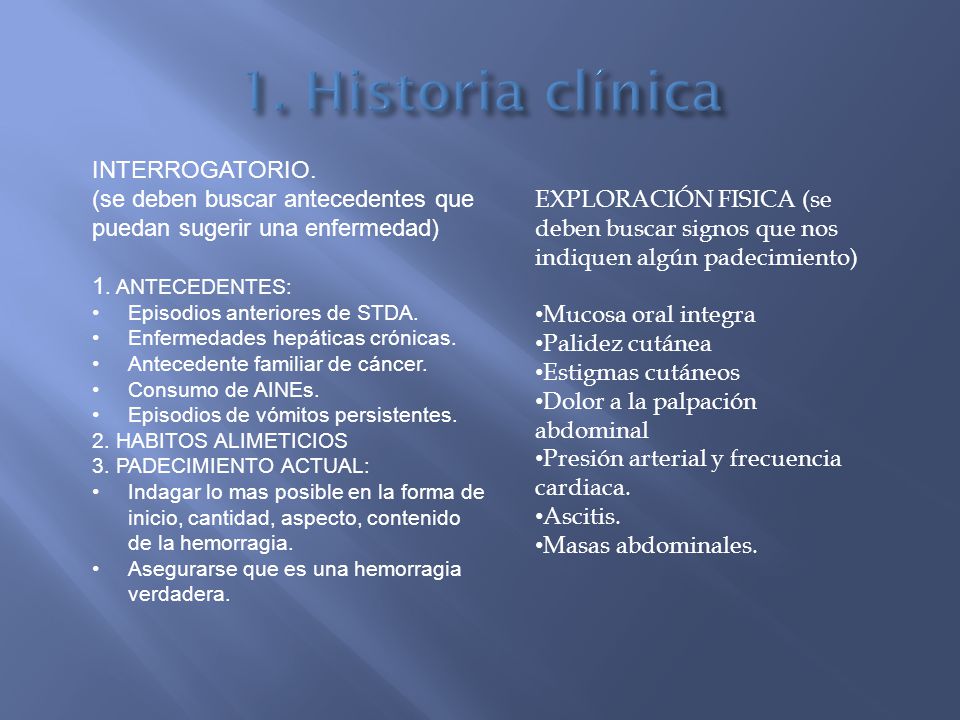 1. Historia clínica

INTERROGATORIO.
(se deben buscar antecedentes que puedan sugerir una enfermedad)

1. ANTECEDENTES:
• Episodios anteriores de STDA.
• Enfermedades hepáticas crónicas.
• Antecedente familiar de cáncer.
• Consumo de AINEs.
• Episodios de vómitos persistentes.
2. HABITOS ALIMETICIOS
3. PADECIMIENTO ACTUAL:
• Indagar lo mas posible en la forma de inicio, cantidad, aspecto, contenido de la hemorragia.
• Asegurarse que es una hemorragia verdadera.

EXPLORACIÓN FISICA (se deben buscar signos que nos indiquen algún padecimiento)

•Mucosa oral integra
•Palidez cutánea
•Estigmas cutáneos
•Dolor a la palpación abdominal
•Presión arterial y frecuencia cardiaca.
•Ascitis.
•Masas abdominales.